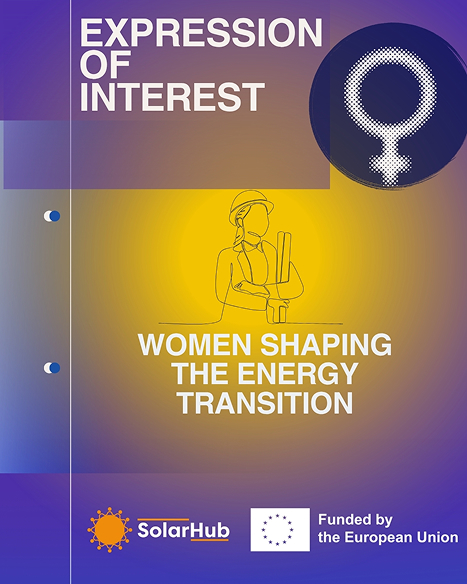 EXPRESSION OF INTEREST

WOMEN SHAPING THE ENERGY TRANSITION

SolarHub

Funded by the European Union